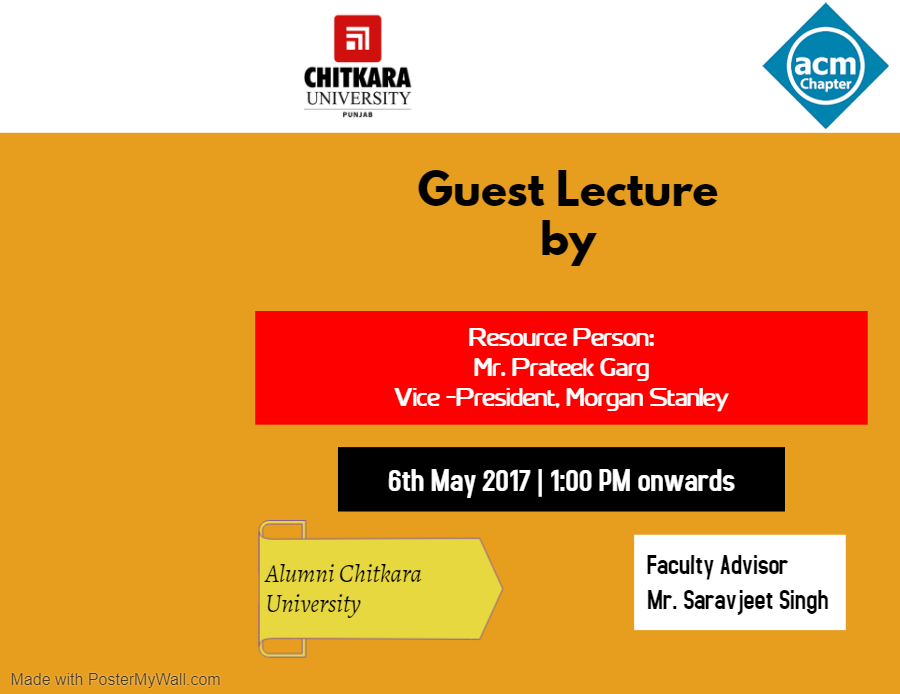 CHITKARA
UNIVERSITY
PUNJAB

acm
Chapter

Guest Lecture
by

Resource Person:
Mr. Prateek Garg
Vice -President, Morgan Stanley

6th May 2017 | 1:00 PM onwards

Alumni Chitkara University

Faculty Advisor
Mr. Saravjeet Singh

Made with PosterMyWall.com